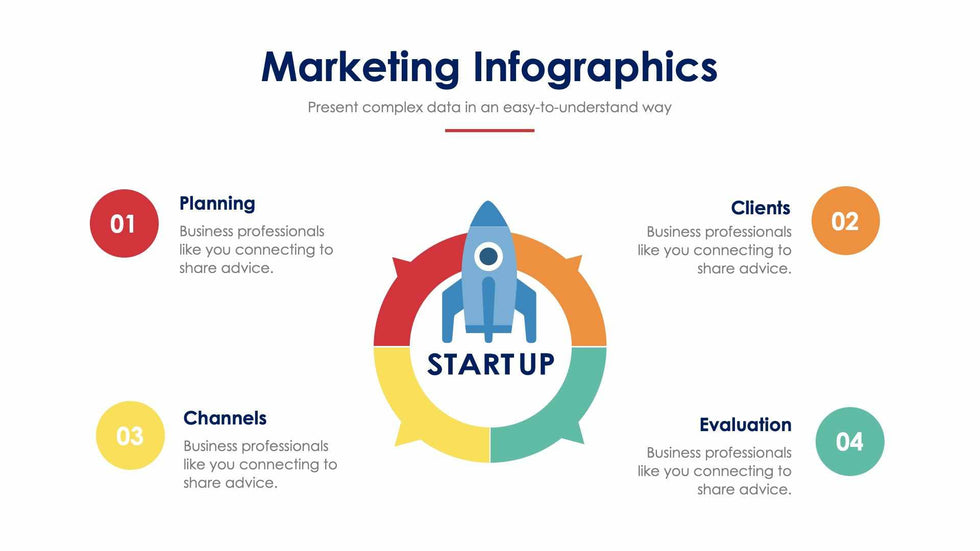 Marketing Infographics

Present complex data in an easy-to-understand way

01

Planning

Business professionals like you connecting to share advice.

Clients

Business professionals like you connecting to share advice.

02

START UP

03

Channels

Business professionals like you connecting to share advice.

Evaluation

Business professionals like you connecting to share advice.

04